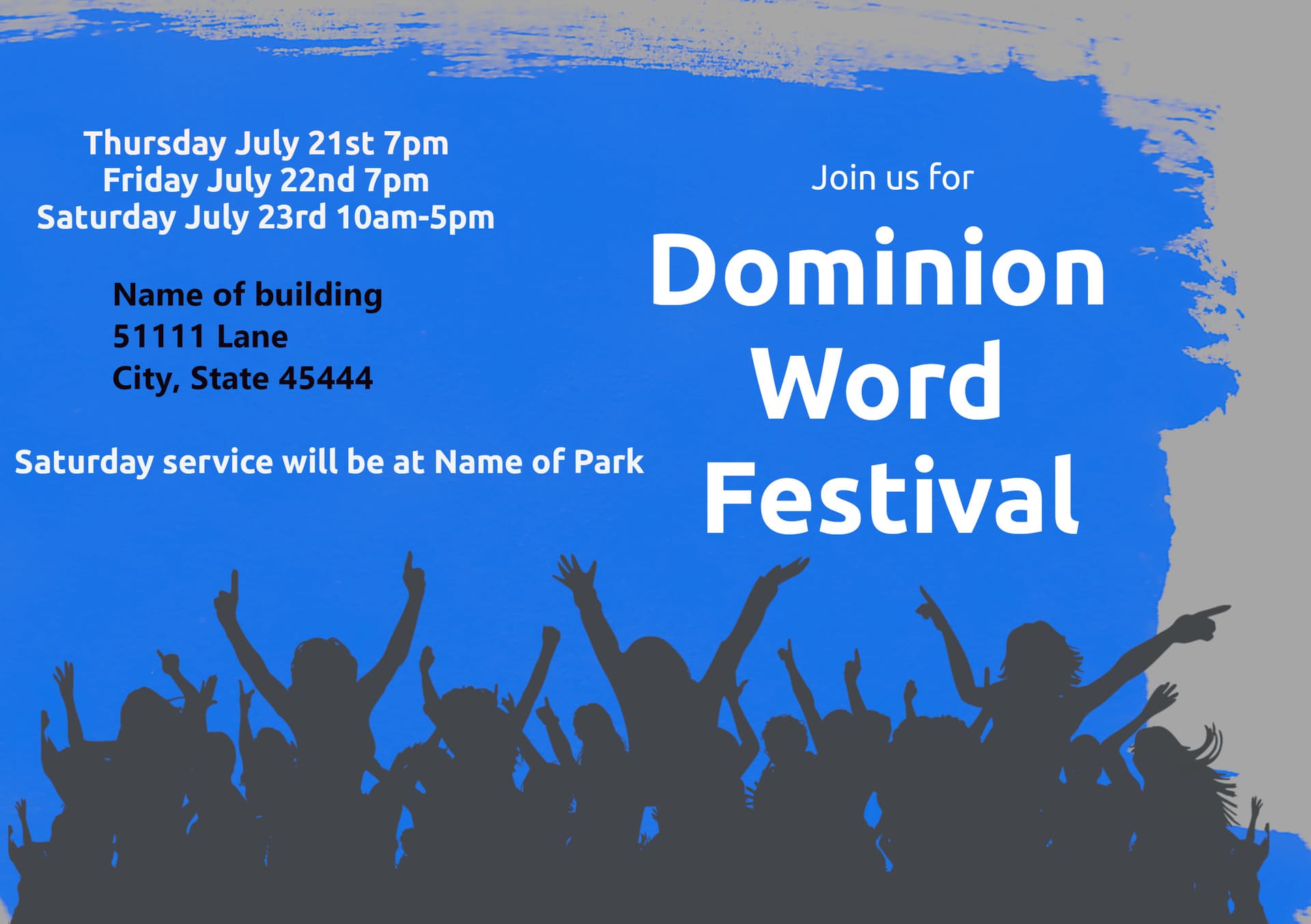 Thursday July 21st 7pm
Friday July 22nd 7pm
Saturday July 23rd 10am-5pm

Name of building
51111 Lane
City, State 45444

Saturday service will be at Name of Park

Join us for

Dominion Word Festival